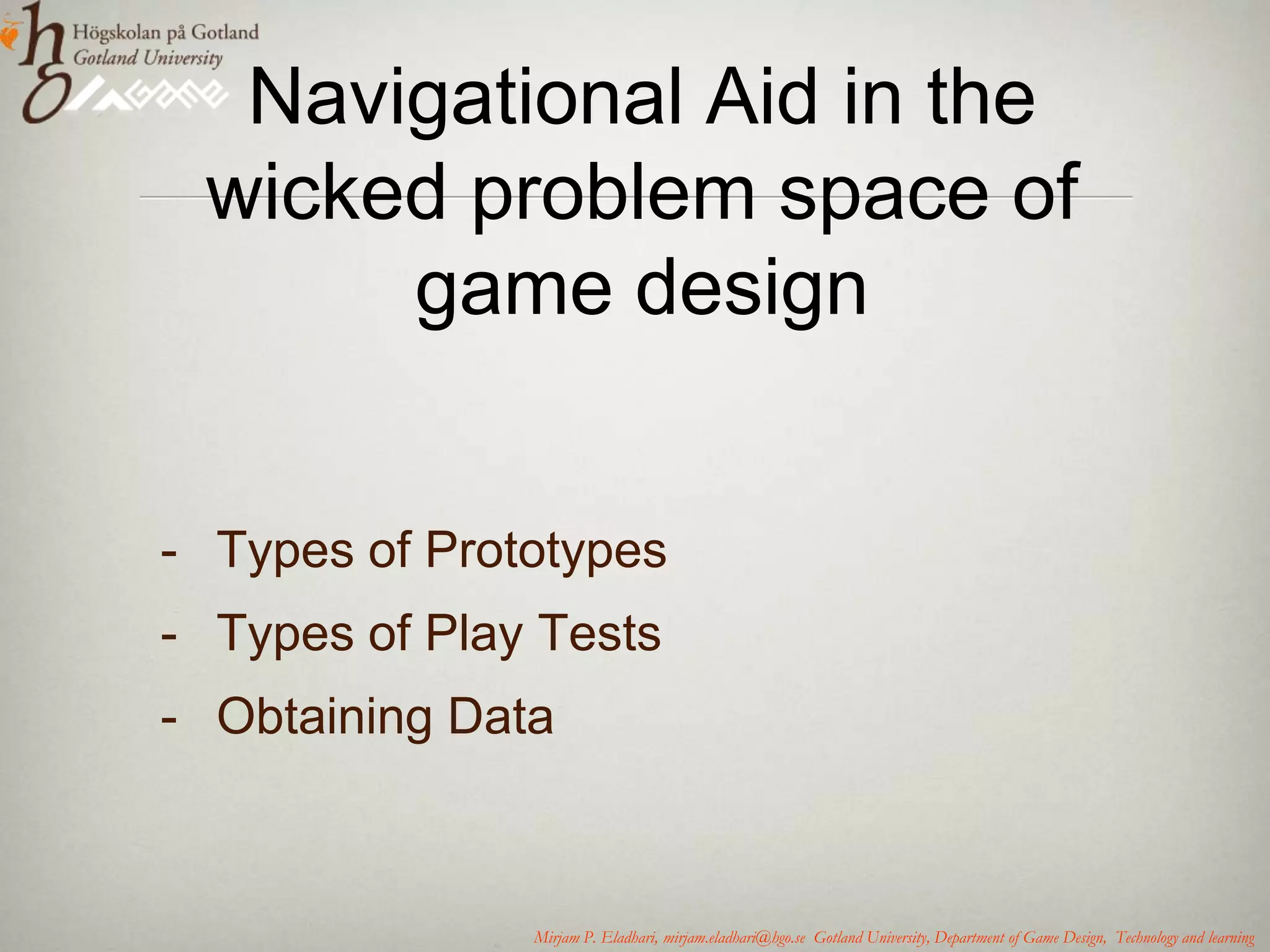 Högskolan på Gotland
Gotland University
GAME

Navigational Aid in the wicked problem space of game design

- Types of Prototypes
- Types of Play Tests
- Obtaining Data

Mirjam P. Eladhari, mirjam.eladhari@hgo.se Gotland University, Department of Game Design, Technology and learning